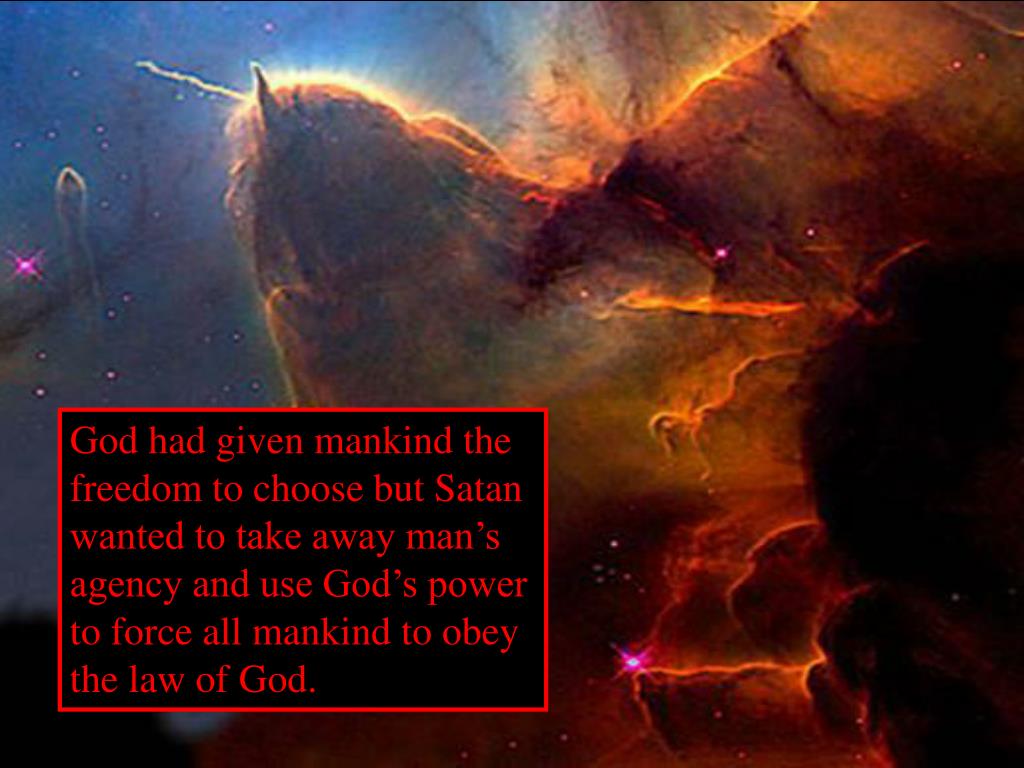 God had given mankind the freedom to choose but Satan wanted to take away man’s agency and use God’s power to force all mankind to obey the law of God.